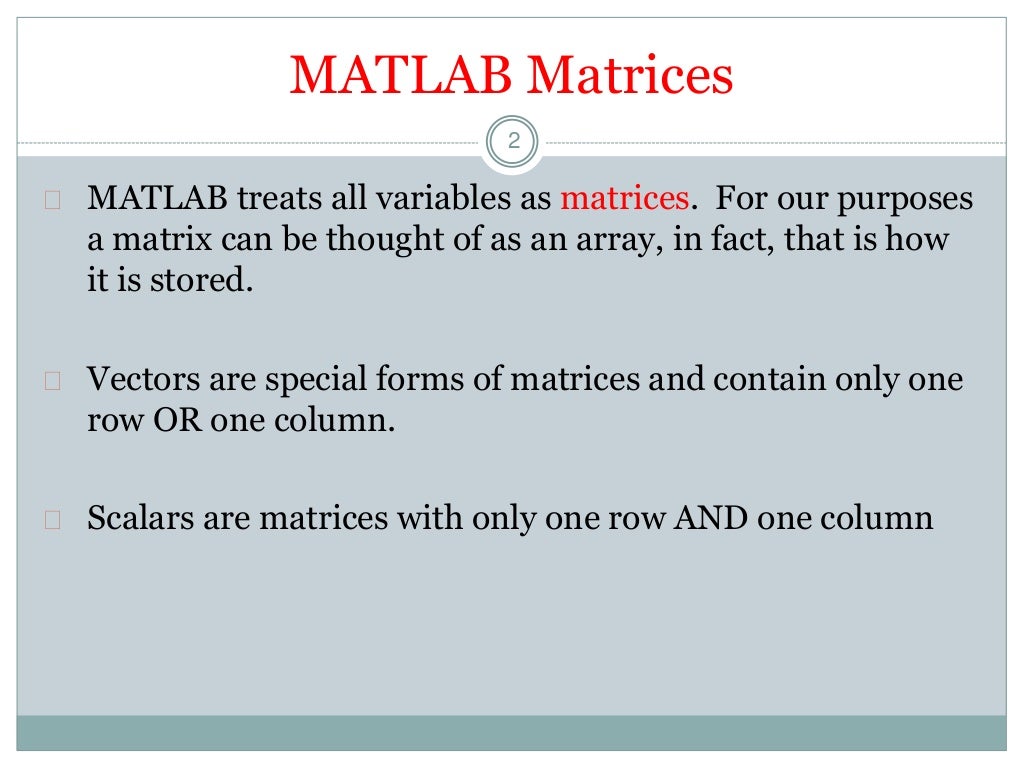 MATLAB Matrices

2

MATLAB treats all variables as matrices. For our purposes a matrix can be thought of as an array, in fact, that is how it is stored.

Vectors are special forms of matrices and contain only one row OR one column.

Scalars are matrices with only one row AND one column